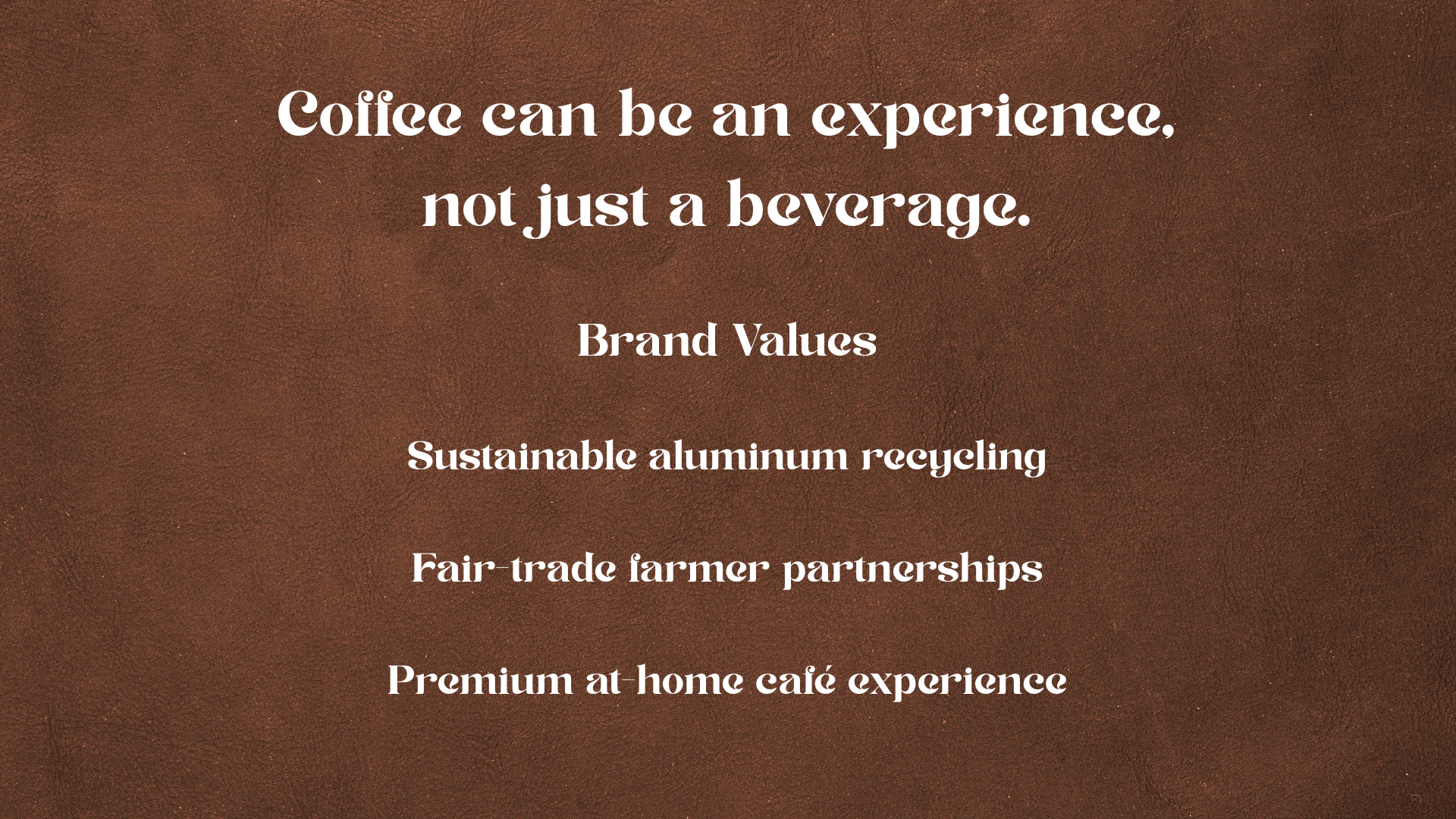 Coffee can be an experience, not just a beverage.

Brand Values

Sustainable aluminum recycling

Fair-trade farmer partnerships

Premium at-home café experience